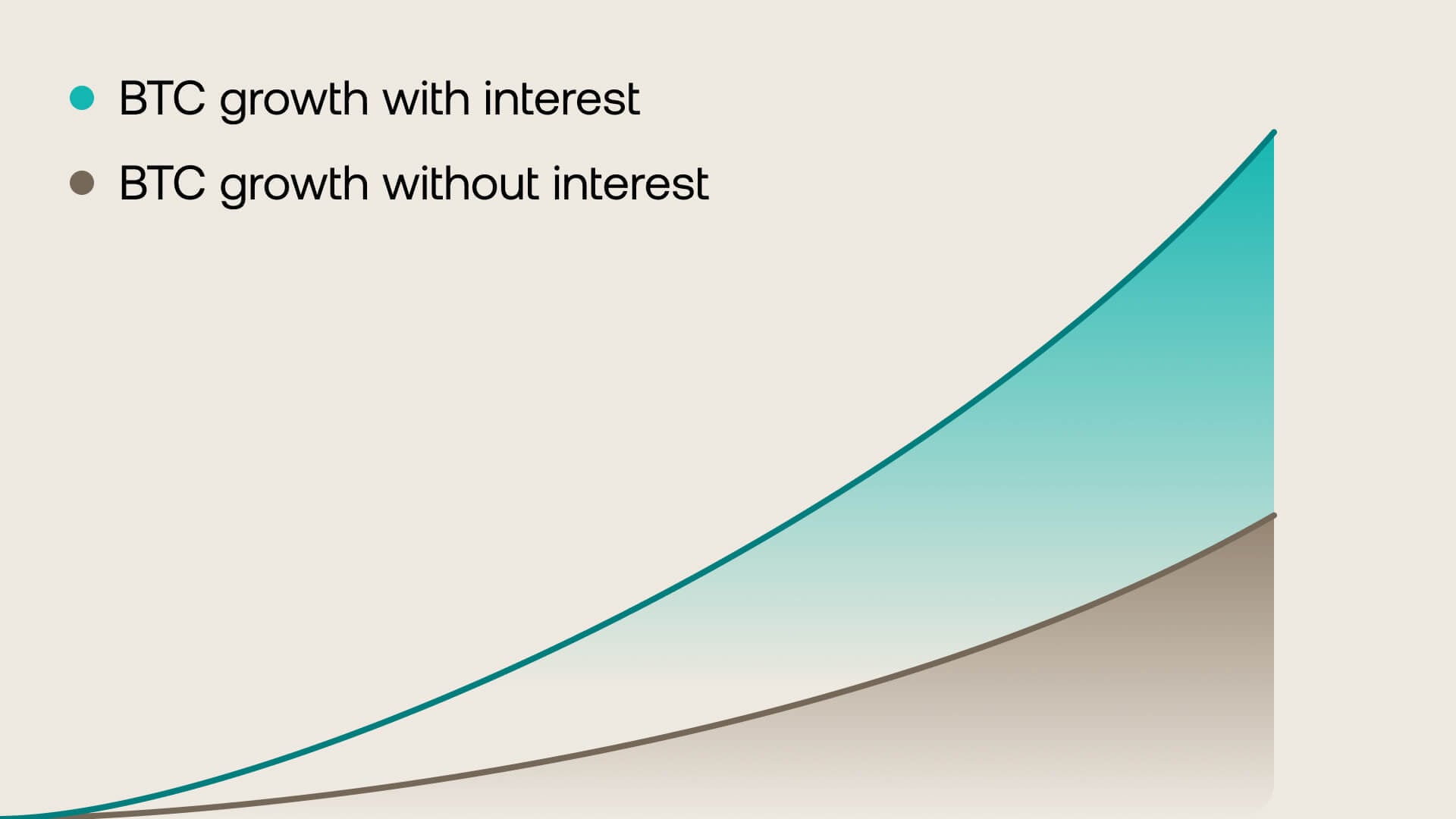 BTC growth with interest
BTC growth without interest